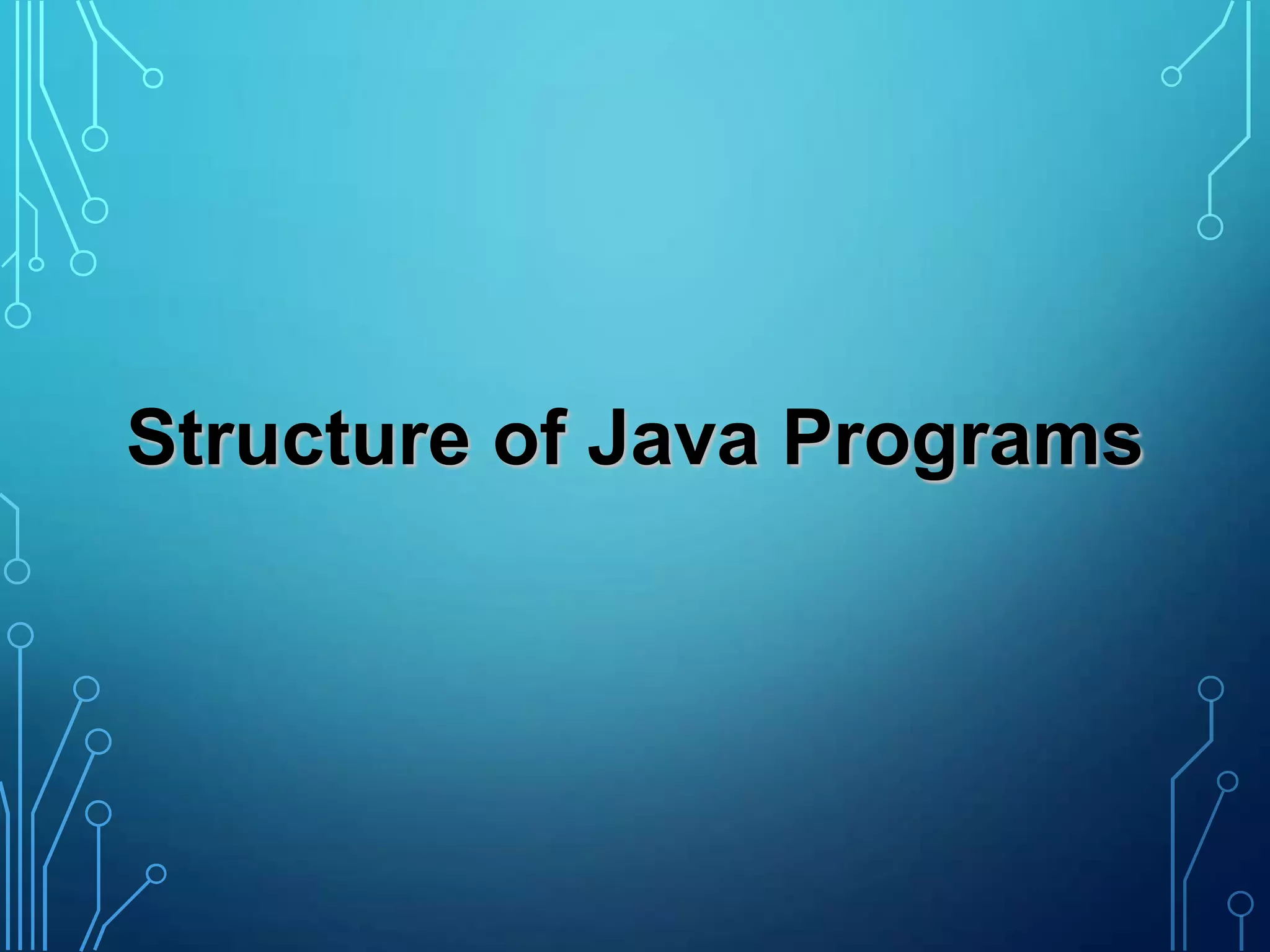 Structure of Java Programs